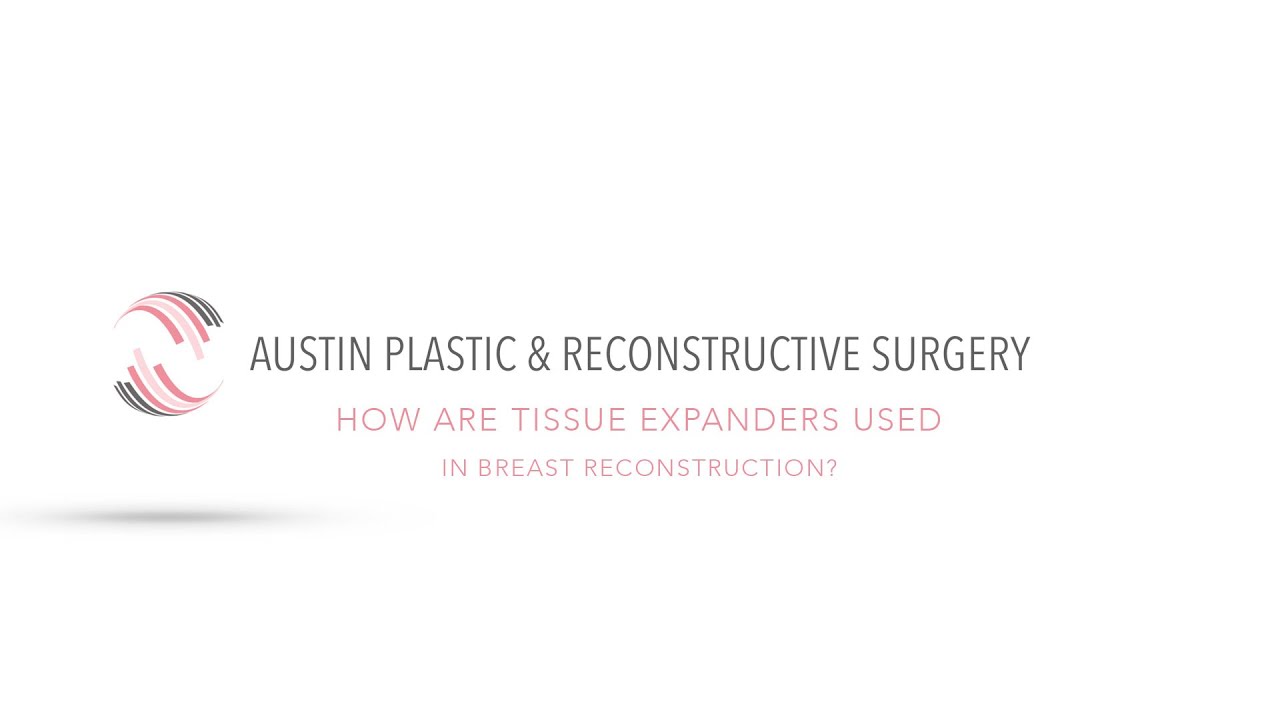 AUSTIN PLASTIC & RECONSTRUCTIVE SURGERY

HOW ARE TISSUE EXPANDERS USED

IN BREAST RECONSTRUCTION?